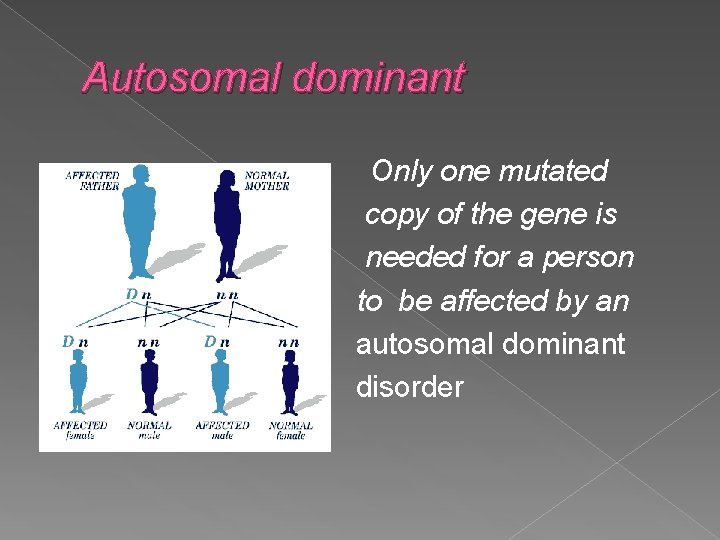 Autosomal dominant

AFFECTED FATHER

NORMAL MOTHER

D n

n n

D n

n n

D n

n n

AFFECTED female

NORMAL male

AFFECTED male

NORMAL female

Only one mutated copy of the gene is needed for a person to be affected by an autosomal dominant disorder